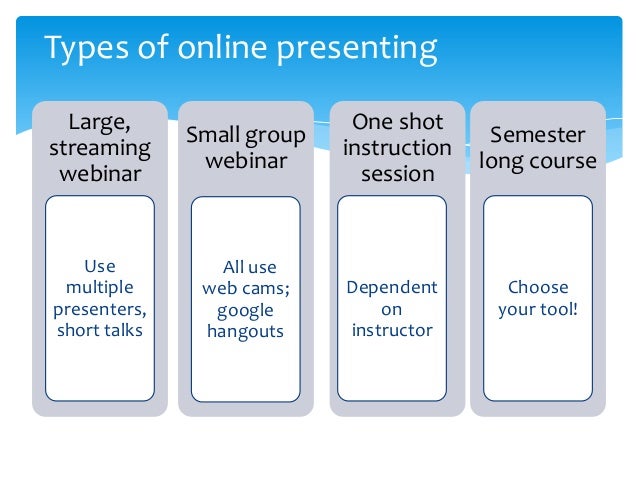 Types of online presenting

Large, streaming webinar

Use multiple presenters, short talks

Small group webinar

All use web cams; google hangouts

One shot instruction session

Dependent on instructor

Semester long course

Choose your tool!